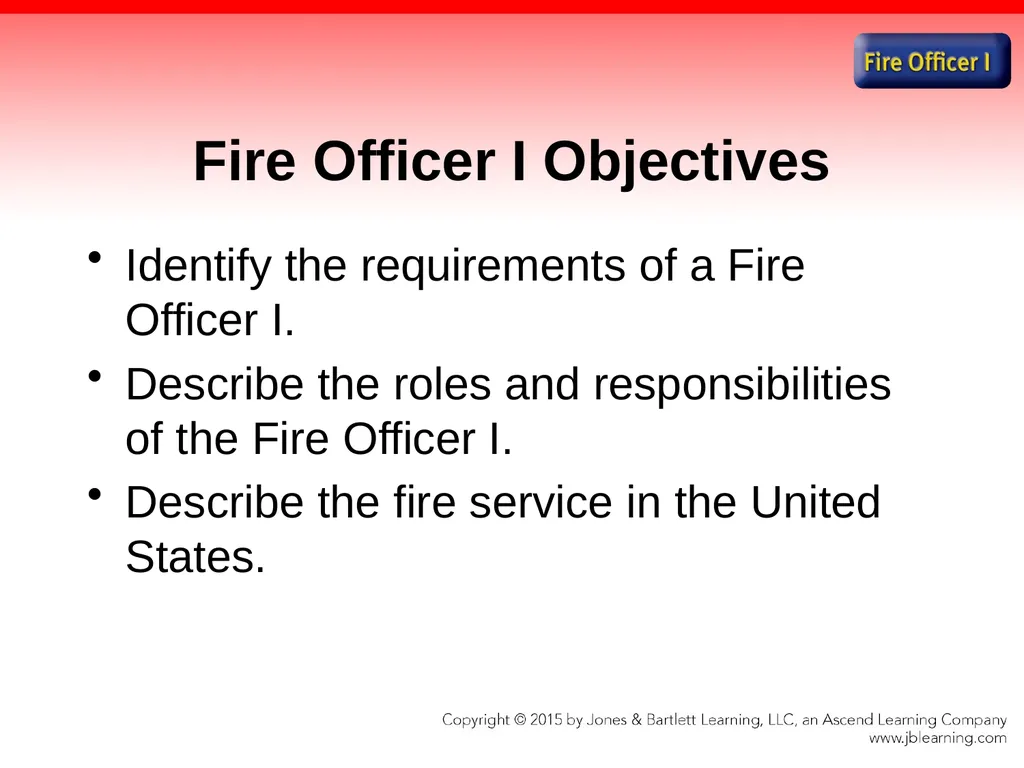 Fire Officer I

Fire Officer I Objectives

• Identify the requirements of a Fire Officer I.
• Describe the roles and responsibilities of the Fire Officer I.
• Describe the fire service in the United States.

Copyright © 2015 by Jones & Bartlett Learning, LLC, an Ascend Learning Company
www.jblearning.com